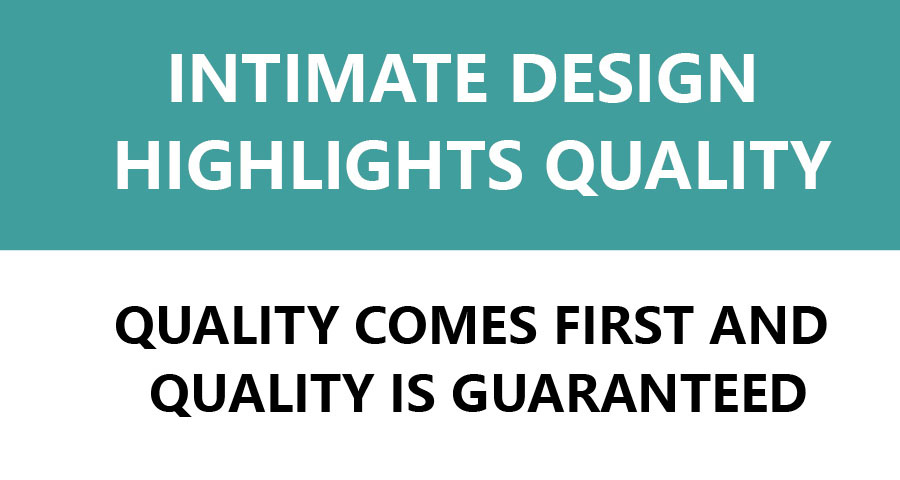 INTIMATE DESIGN
HIGHLIGHTS QUALITY

QUALITY COMES FIRST AND
QUALITY IS GUARANTEED